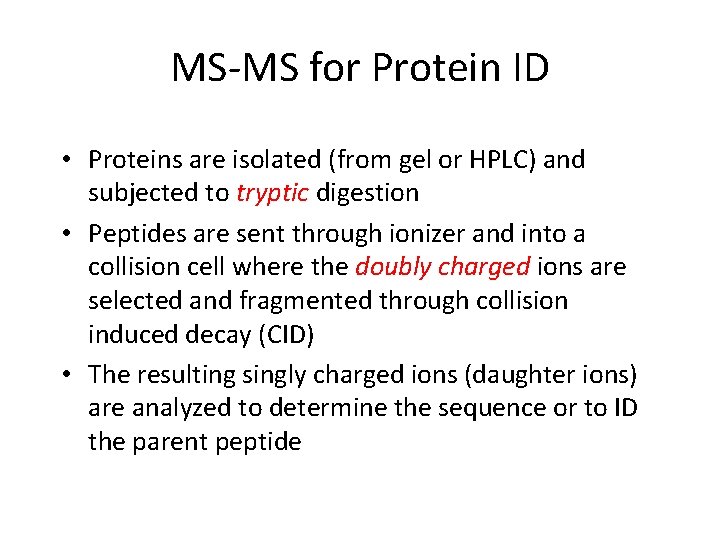 MS-MS for Protein ID

• Proteins are isolated (from gel or HPLC) and subjected to tryptic digestion

• Peptides are sent through ionizer and into a collision cell where the doubly charged ions are selected and fragmented through collision induced decay (CID)

• The resulting singly charged ions (daughter ions) are analyzed to determine the sequence or to ID the parent peptide